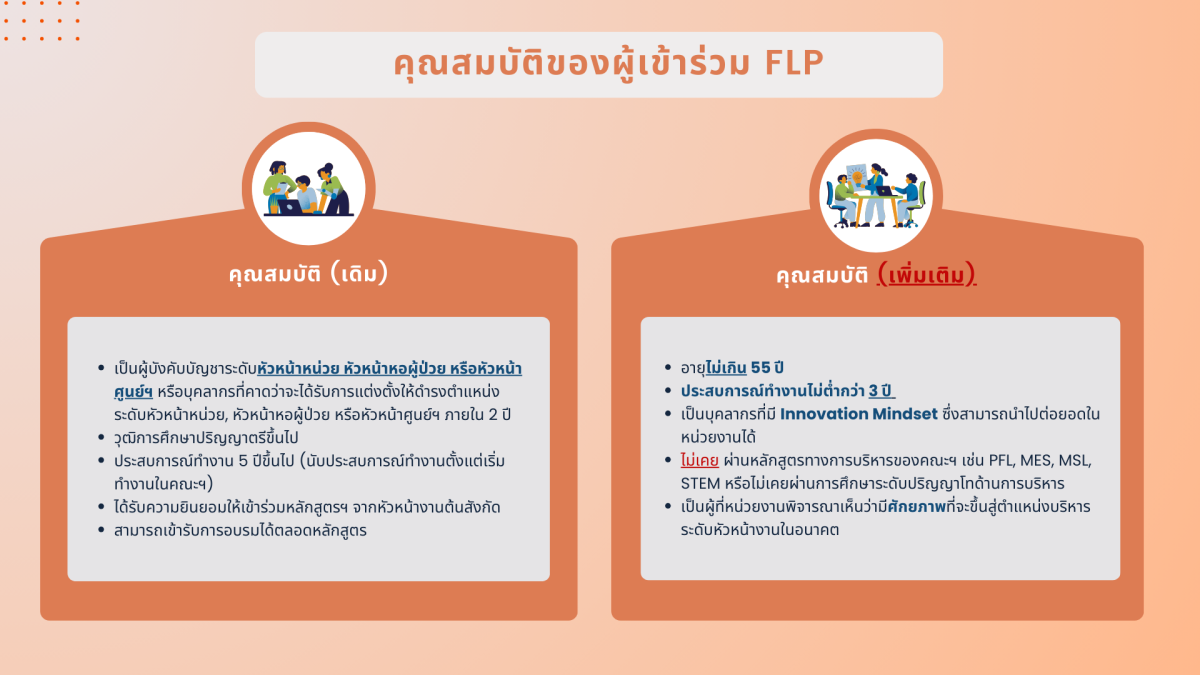 คุณสมบัติของผู้เข้าร่วม FLP

คุณสมบัติ (เดิม)

- เป็นผู้บังคับบัญชาระดับหัวหน้าหน่วย หัวหน้าหอผู้ป่วย หรือหัวหน้าศูนย์ฯ หรือบุคลากรที่คาดว่าจะได้รับการแต่งตั้งให้ดำรงตำแหน่งระดับหัวหน้าหน่วย, หัวหน้าหอผู้ป่วย หรือหัวหน้าศูนย์ฯ ภายใน 2 ปี
- วุฒิการศึกษาปริญญาตรีขึ้นไป
- ประสบการณ์ทำงาน 5 ปีขึ้นไป (นับประสบการณ์ทำงานตั้งแต่เริ่มทำงานในคณะฯ)
- ได้รับความยินยอมให้เข้าร่วมหลักสูตรฯ จากหัวหน้างานต้นสังกัด
- สามารถเข้ารับการอบรมได้ตลอดหลักสูตร

คุณสมบัติ (เพิ่มเติม)

- อายุไม่เกิน 55 ปี
- ประสบการณ์ทำงานไม่ต่ำกว่า 3 ปี
- เป็นบุคลากรที่มี Innovation Mindset ซึ่งสามารถนำไปต่อยอดในหน่วยงานได้
- ไม่เคย ผ่านหลักสูตรทางการบริหารของคณะฯ เช่น PFL, MES, MSL, STEM หรือไม่เคยผ่านการศึกษาระดับปริญญาโทด้านการบริหาร
- เป็นผู้ที่หน่วยงานพิจารณาเห็นว่ามีศักยภาพที่จะขึ้นสู่ตำแหน่งบริหารระดับหัวหน้างานในอนาคต